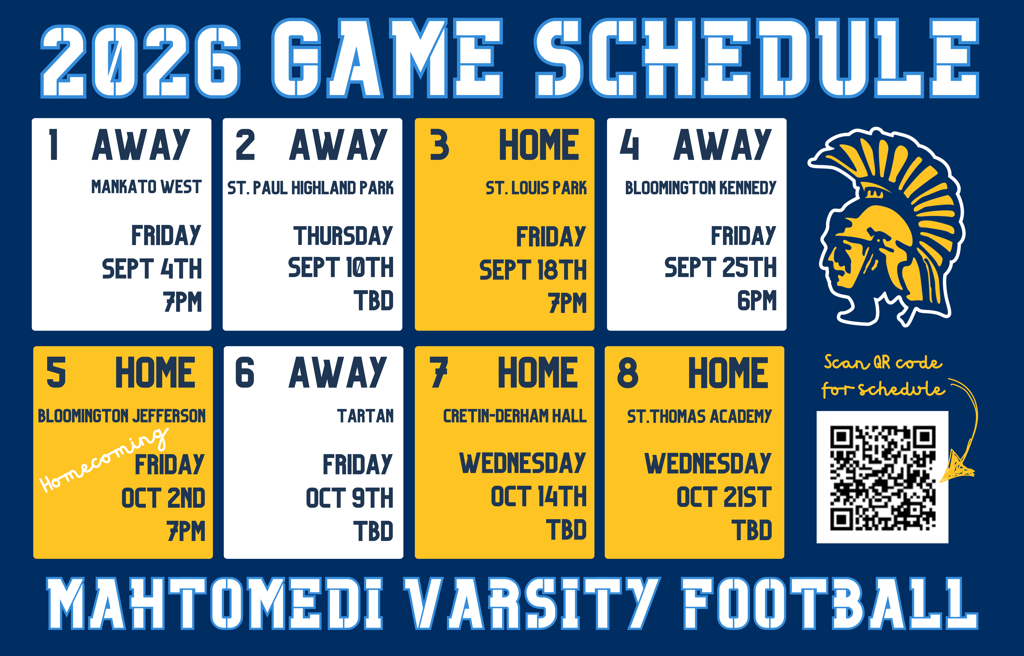 2026 GAME SCHEDULE

1 AWAY
MANKATO WEST
FRIDAY
SEPT 4TH
7PM

2 AWAY
ST. PAUL HIGHLAND PARK
THURSDAY
SEPT 10TH
TBD

3 HOME
ST. LOUIS PARK
FRIDAY
SEPT 18TH
7PM

4 AWAY
BLOOMINGTON KENNEDY
FRIDAY
SEPT 25TH
6PM

5 HOME
BLOOMINGTON JEFFERSON
Homecoming
FRIDAY
OCT 2ND
7PM

6 AWAY
TARTAN
FRIDAY
OCT 9TH
TBD

7 HOME
CRETIN-DERHAM HALL
WEDNESDAY
OCT 14TH
TBD

8 HOME
ST.THOMAS ACADEMY
WEDNESDAY
OCT 21ST
TBD

Scan QR code for schedule

MAHTOMEDI VARSITY FOOTBALL